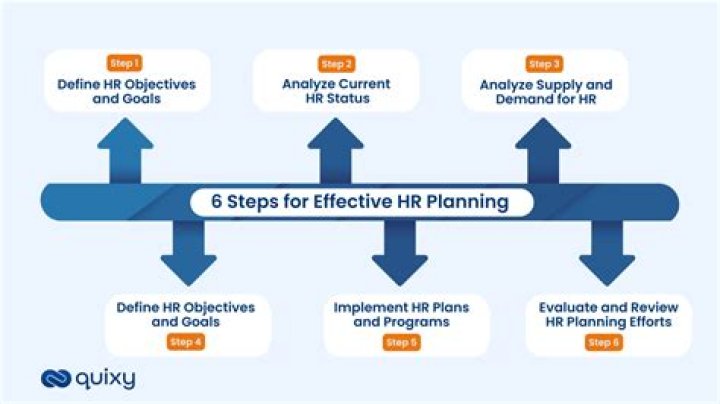 Step 1
Define HR Objectives and Goals

Step 2
Analyze Current HR Status

Step 3
Analyze Supply and Demand for HR

6 Steps for Effective HR Planning

Define HR Objectives and Goals
Step 4

Implement HR Plans and Programs
Step 5

Evaluate and Review HR Planning Efforts
Step 6

quixy